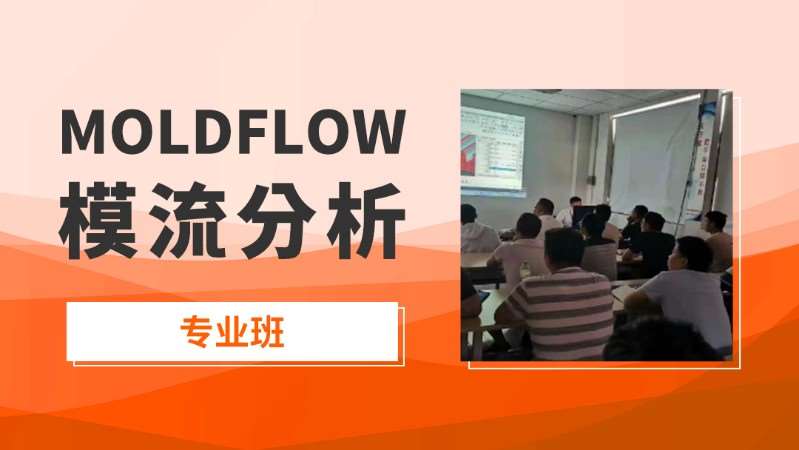 MOLDFLOW
模流分析

专业班